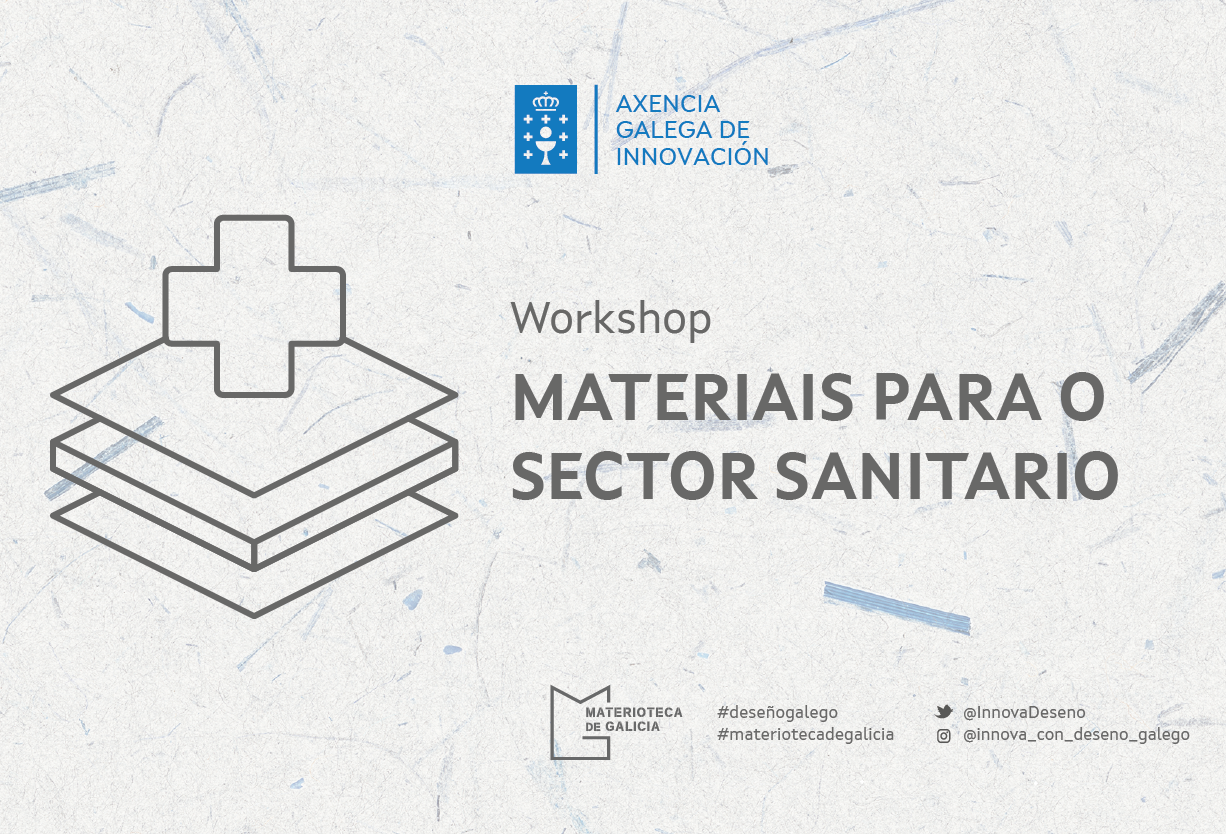 AXENCIA GALEGA DE INNOVACIÓN

Workshop

MATERIAIS PARA O SECTOR SANITARIO

MATERIOTECA DE GALICIA

#deseñogalego
#materiotecadegalicia

@InnovaDeseno
@innova_con_deseno_galego